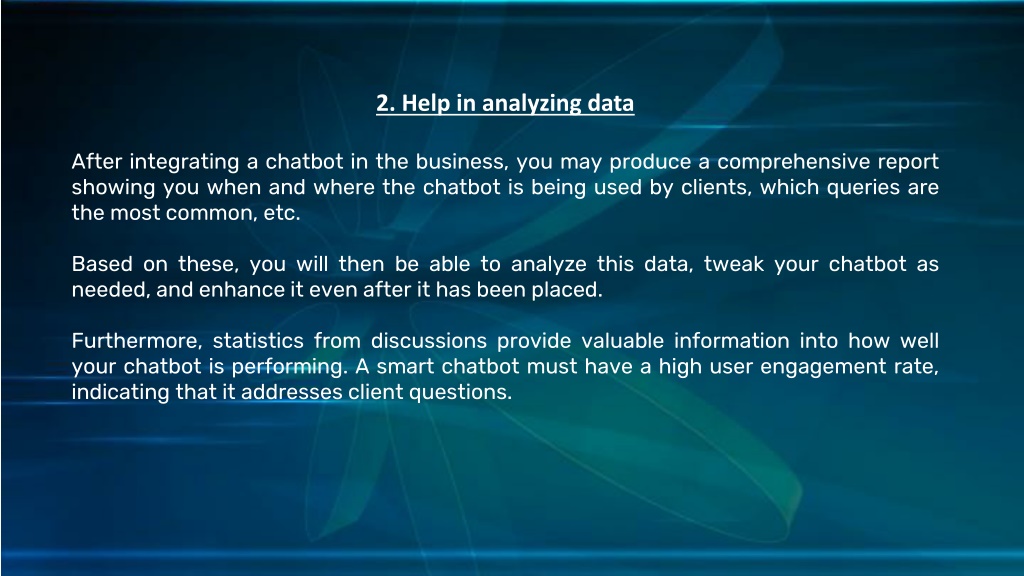 2. Help in analyzing data

After integrating a chatbot in the business, you may produce a comprehensive report showing you when and where the chatbot is being used by clients, which queries are the most common, etc.

Based on these, you will then be able to analyze this data, tweak your chatbot as needed, and enhance it even after it has been placed.

Furthermore, statistics from discussions provide valuable information into how well your chatbot is performing. A smart chatbot must have a high user engagement rate, indicating that it addresses client questions.